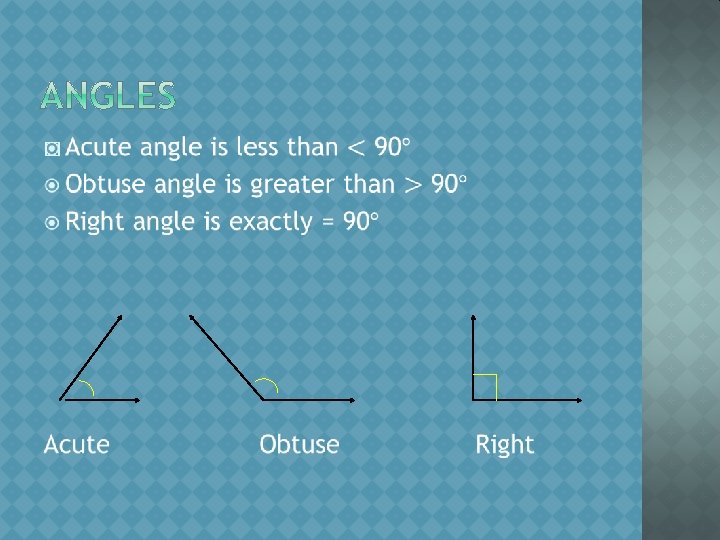 ANGLES

Acute angle is less than $< 90°$

Obtuse angle is greater than $> 90°$

Right angle is exactly $= 90°$

Acute

Obtuse

Right